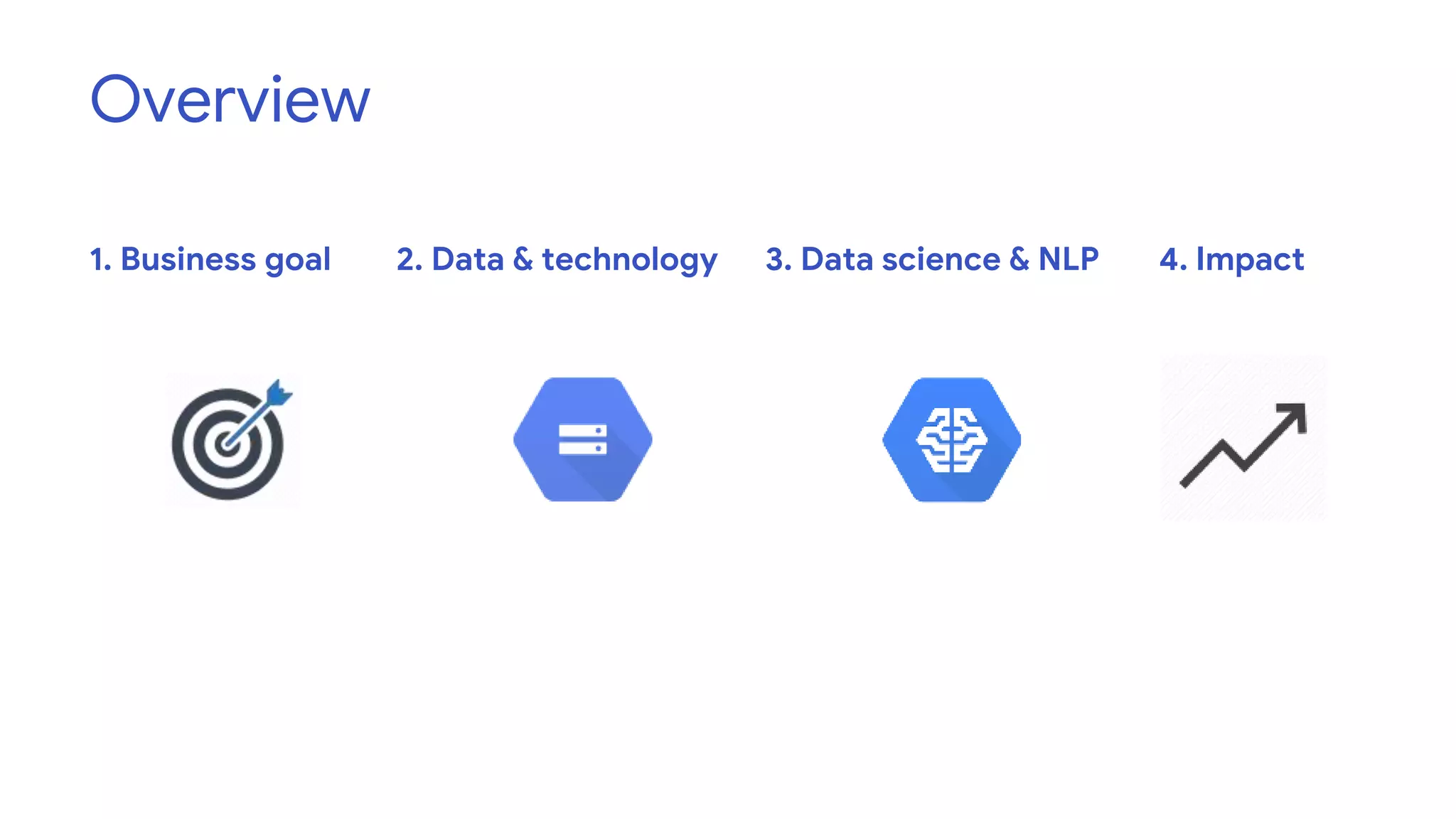 Overview

1. Business goal

2. Data & technology

3. Data science & NLP

4. Impact